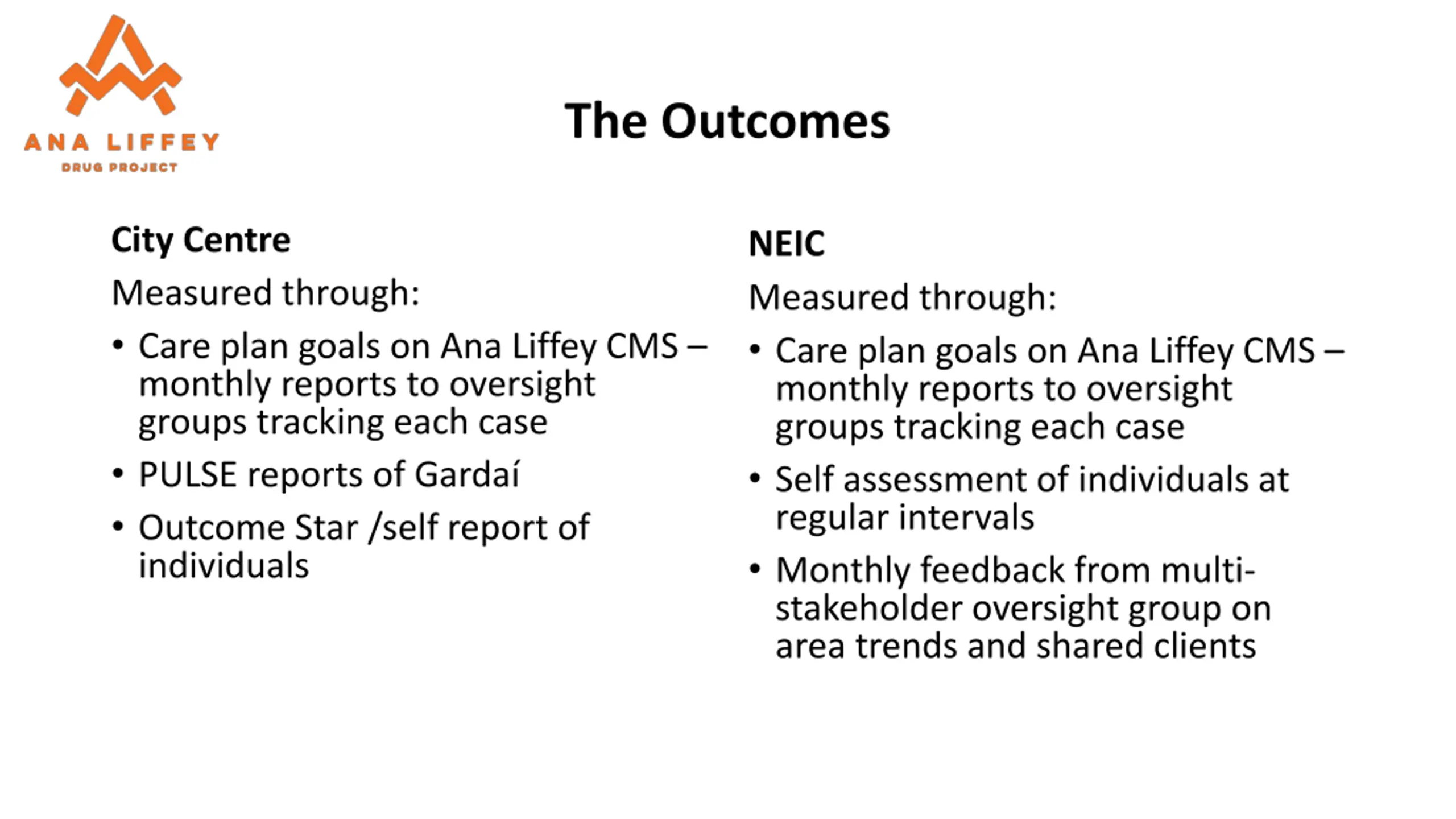 ANA LIFFEY
DRUG PROJECT

The Outcomes

City Centre

Measured through:

• Care plan goals on Ana Liffey CMS – monthly reports to oversight groups tracking each case

• PULSE reports of Gardaí

• Outcome Star /self report of individuals

NEIC

Measured through:

• Care plan goals on Ana Liffey CMS – monthly reports to oversight groups tracking each case

• Self assessment of individuals at regular intervals

• Monthly feedback from multi-stakeholder oversight group on area trends and shared clients